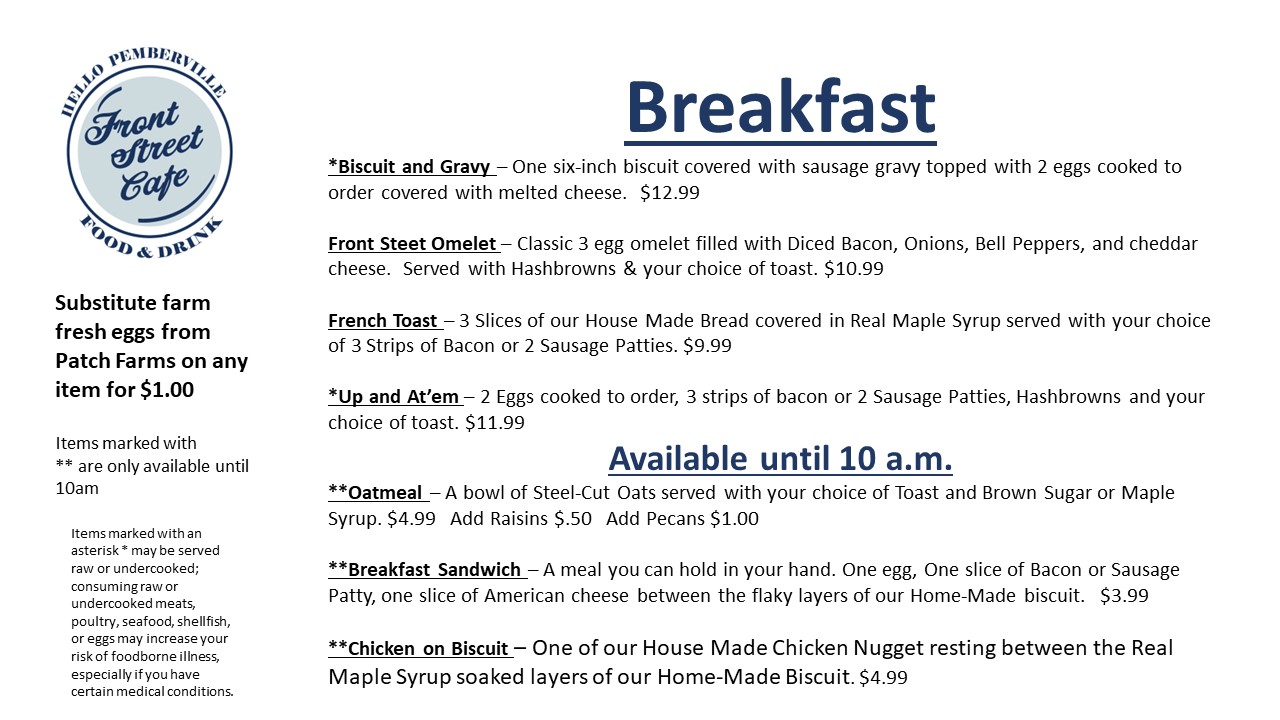 HELLO PEMBERVILLE
Front Street Cafe
FOOD & DRINK

Substitute farm fresh eggs from Patch Farms on any item for $1.00

Items marked with ** are only available until 10am

Items marked with an asterisk * may be served raw or undercooked; consuming raw or undercooked meats, poultry, seafood, shellfish, or eggs may increase your risk of foodborne illness, especially if you have certain medical conditions.

Breakfast

*Biscuit and Gravy – One six-inch biscuit covered with sausage gravy topped with 2 eggs cooked to order covered with melted cheese. $12.99

Front Steet Omelet – Classic 3 egg omelet filled with Diced Bacon, Onions, Bell Peppers, and cheddar cheese. Served with Hashbrowns & your choice of toast. $10.99

French Toast – 3 Slices of our House Made Bread covered in Real Maple Syrup served with your choice of 3 Strips of Bacon or 2 Sausage Patties. $9.99

*Up and At'em – 2 Eggs cooked to order, 3 strips of bacon or 2 Sausage Patties, Hashbrowns and your choice of toast. $11.99

Available until 10 a.m.

**Oatmeal – A bowl of Steel-Cut Oats served with your choice of Toast and Brown Sugar or Maple Syrup. $4.99 Add Raisins $.50 Add Pecans $1.00

**Breakfast Sandwich – A meal you can hold in your hand. One egg, One slice of Bacon or Sausage Patty, one slice of American cheese between the flaky layers of our Home-Made biscuit. $3.99

**Chicken on Biscuit – One of our House Made Chicken Nugget resting between the Real Maple Syrup soaked layers of our Home-Made Biscuit. $4.99